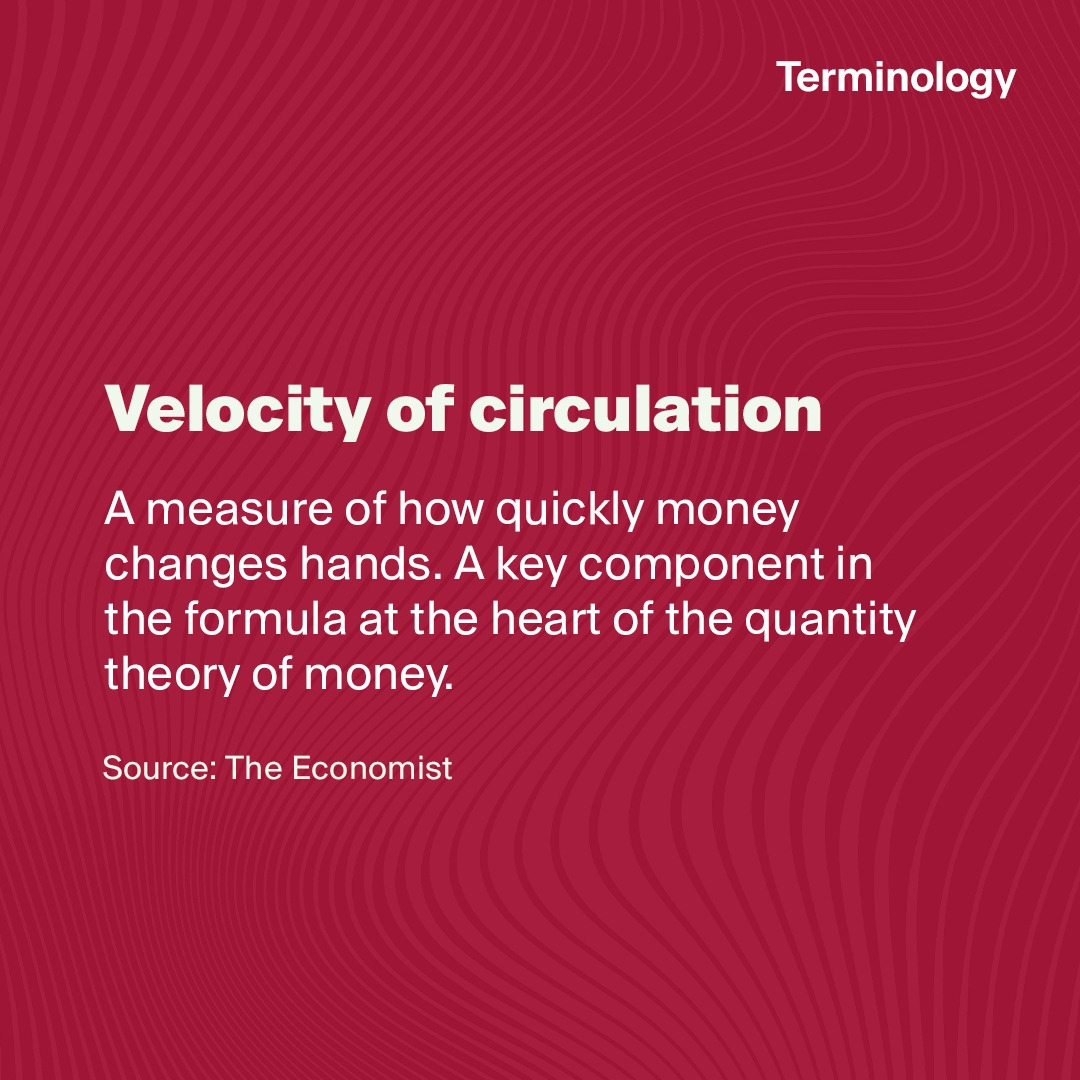 Terminology

Velocity of circulation

A measure of how quickly money changes hands. A key component in the formula at the heart of the quantity theory of money.

Source: The Economist